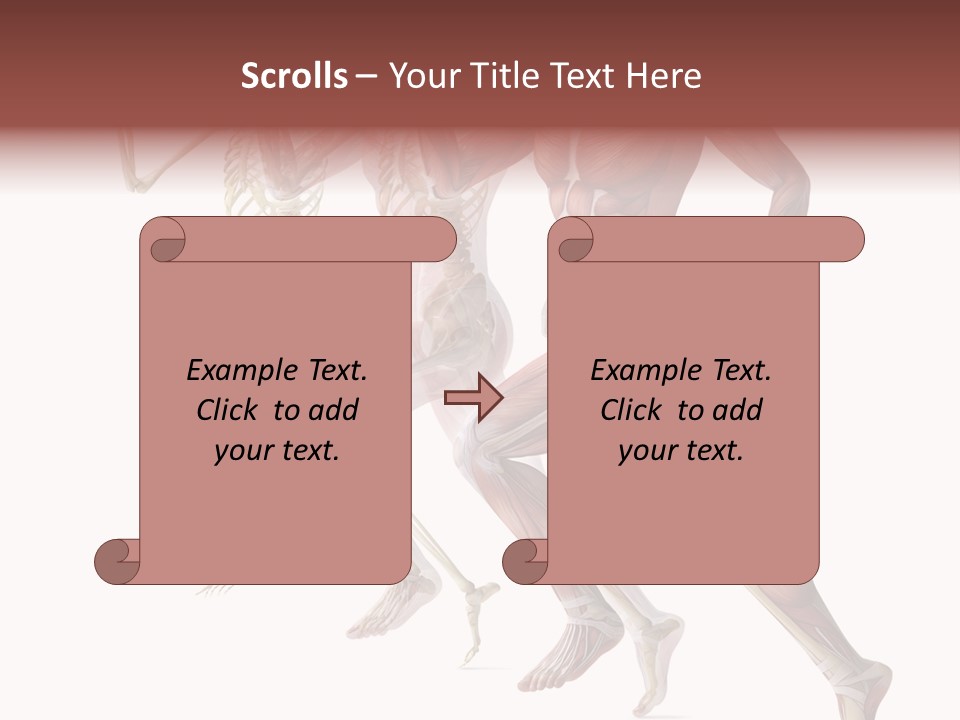 Scrolls – Your Title Text Here

Example Text. Click to add your text.

Example Text. Click to add your text.